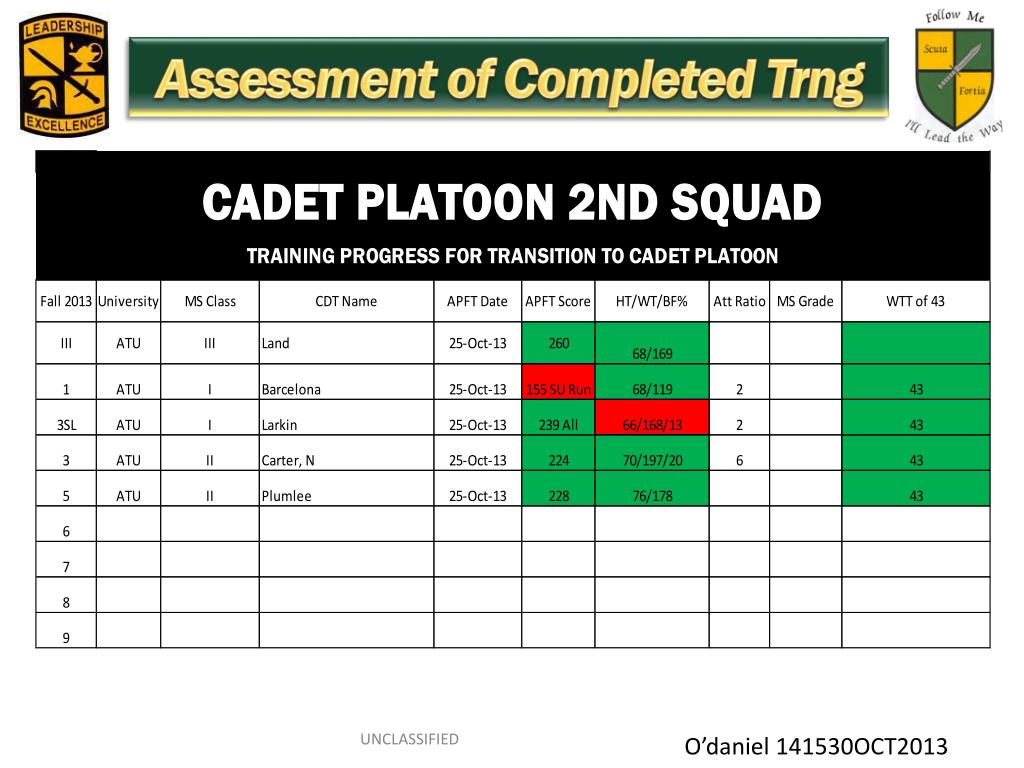 LEADERSHIP EXCELLENCE

Assessment of Completed Trng

Follow Me
Scuta
Fortia
I'll Lead the Way

CADET PLATOON 2ND SQUAD

TRAINING PROGRESS FOR TRANSITION TO CADET PLATOON

| Fall 2013 | University | MS Class | CDT Name | APFT Date | APFT Score | HT/WT/BF% | Att Ratio | MS Grade | WTT of 43 |
|---|---|---|---|---|---|---|---|---|---|
| III | ATU | III | Land | 25-Oct-13 | 260 | 68/169 | | | |
| 1 | ATU | I | Barcelona | 25-Oct-13 | 155 SU Run | 68/119 | 2 | | 43 |
| 3SL | ATU | I | Larkin | 25-Oct-13 | 239 All | 66/168/13 | 2 | | 43 |
| 3 | ATU | II | Carter, N | 25-Oct-13 | 224 | 70/197/20 | 6 | | 43 |
| 5 | ATU | II | Plumlee | 25-Oct-13 | 228 | 76/178 | | | 43 |
| 6 | | | | | | | | | |
| 7 | | | | | | | | | |
| 8 | | | | | | | | | |
| 9 | | | | | | | | | |

UNCLASSIFIED

O'daniel 141530OCT2013